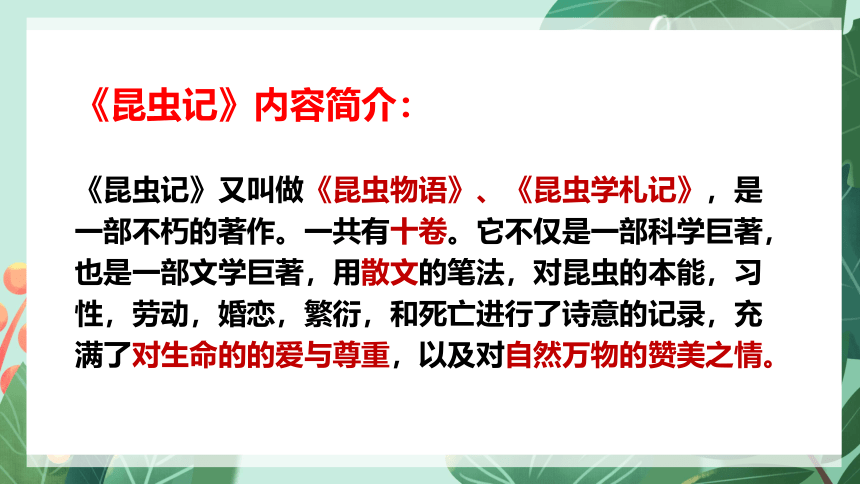 《昆虫记》内容简介：

《昆虫记》又叫做《昆虫物语》、《昆虫学札记》，是一部不朽的著作。一共有十卷。它不仅是一部科学巨著，也是一部文学巨著，用散文的笔法，对昆虫的本能，习性，劳动，婚恋，繁衍，和死亡进行了诗意的记录，充满了对生命的的爱与尊重，以及对自然万物的赞美之情。